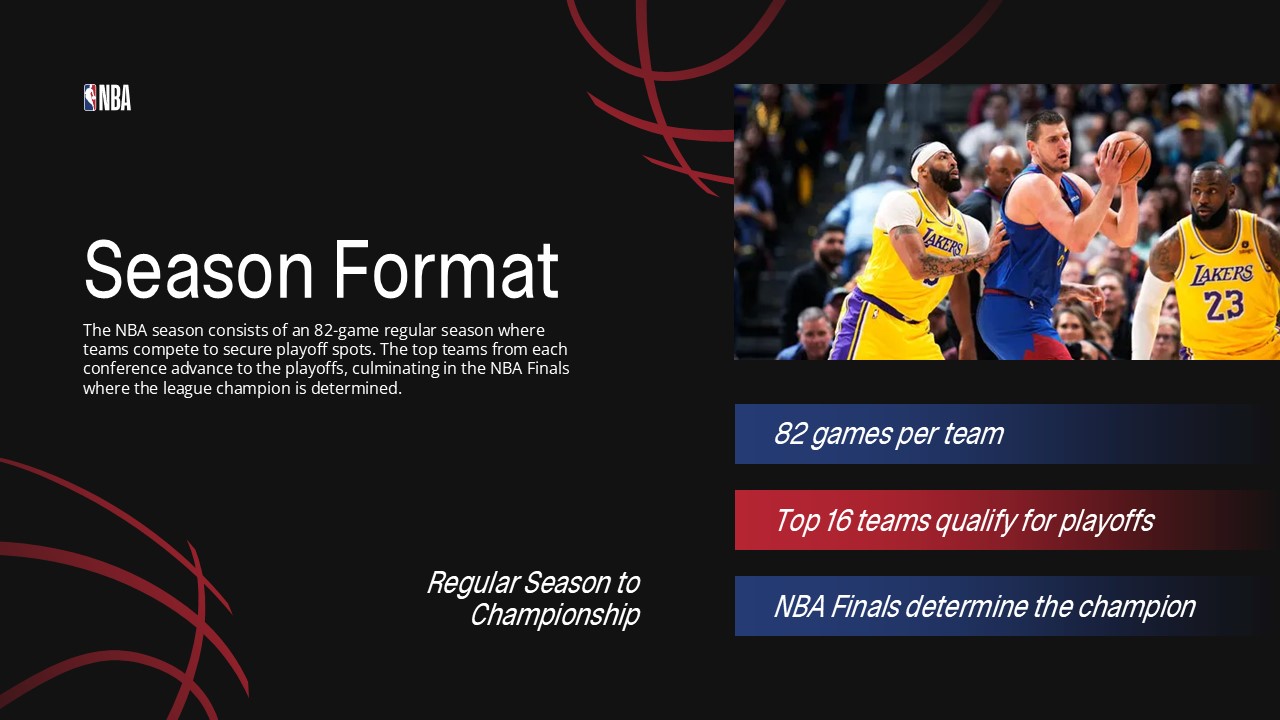 NBA

Season Format

The NBA season consists of an 82-game regular season where teams compete to secure playoff spots. The top teams from each conference advance to the playoffs, culminating in the NBA Finals where the league champion is determined.

Regular Season to Championship

LAKERS

LAKERS 23

82 games per team

Top 16 teams qualify for playoffs

NBA Finals determine the champion